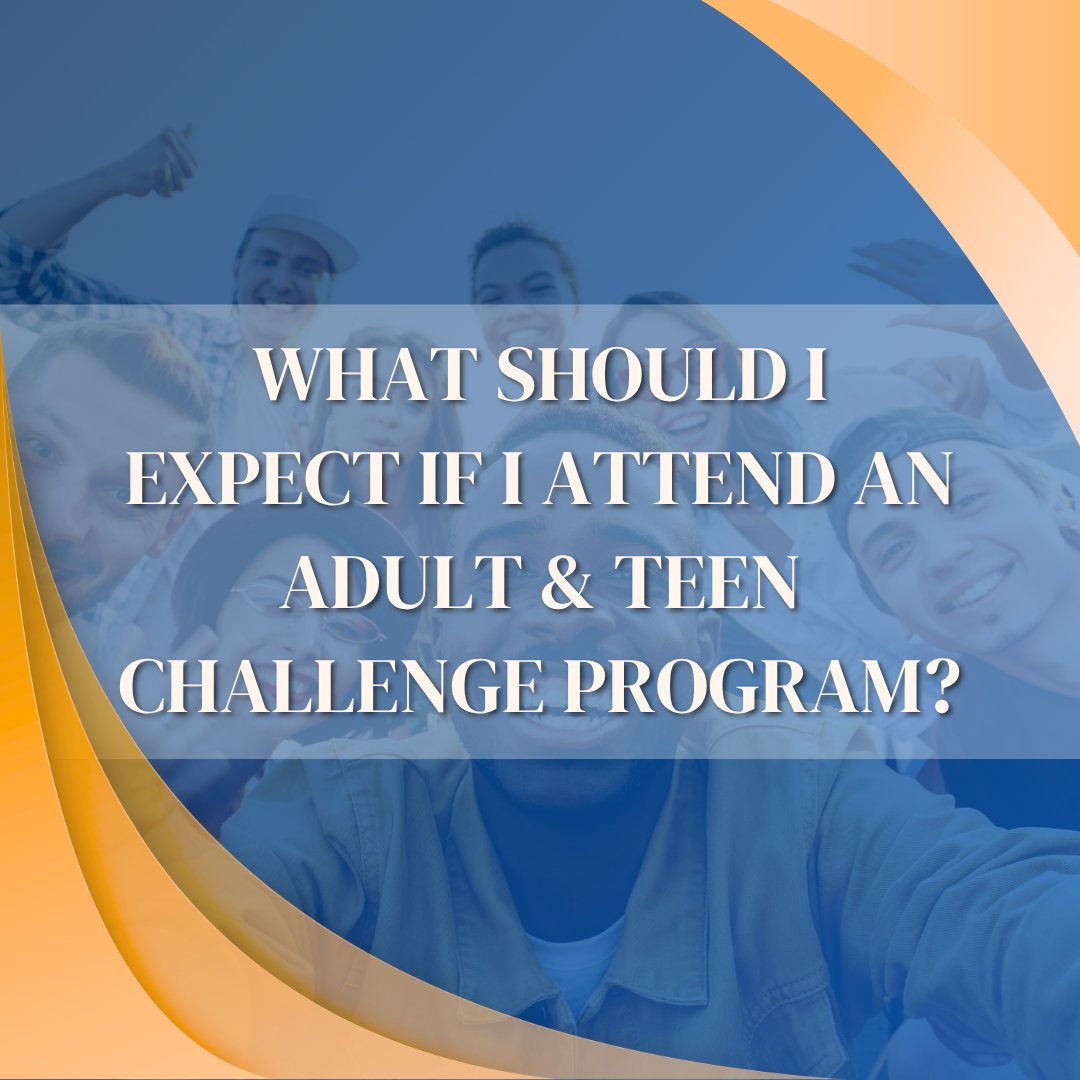 WHAT SHOULD I EXPECT IF I ATTEND AN ADULT & TEEN CHALLENGE PROGRAM?